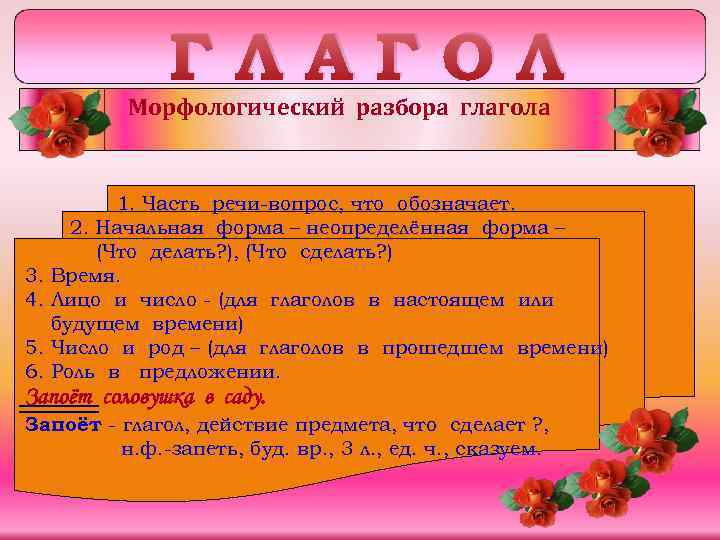 ГЛАГОЛ

Морфологический разбора глагола

1. Часть речи-вопрос, что обозначает.
2. Начальная форма – неопределённая форма – (Что делать?), (Что сделать?)
3. Время.
4. Лицо и число - (для глаголов в настоящем или будущем времени)
5. Число и род – (для глаголов в прошедшем времени)
6. Роль в предложении.

Запоёт соловушка в саду.

Запоёт - глагол, действие предмета, что сделает ?, н.ф.-запеть, буд. вр., 3 л., ед. ч., сказуем.